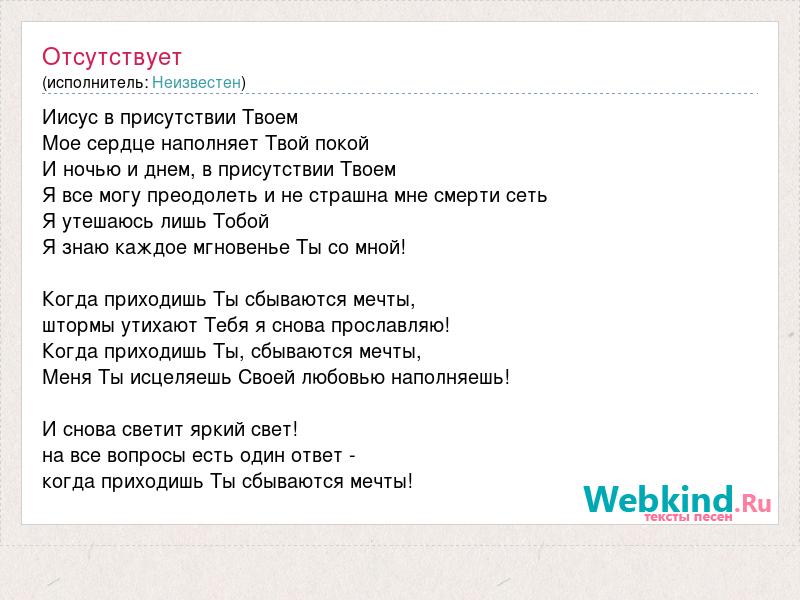 Отсутствует
(исполнитель: Неизвестен)

Иисус в присутствии Твоем
Мое сердце наполняет Твой покой
И ночью и днем, в присутствии Твоем
Я все могу преодолеть и не страшна мне смерти сеть
Я утешаюсь лишь Тобой
Я знаю каждое мгновенье Ты со мной!

Когда приходишь Ты сбываются мечты,
штормы утихают Тебя я снова прославляю!
Когда приходишь Ты, сбываются мечты,
Меня Ты исцеляешь Своей любовью наполняешь!

И снова светит яркий свет!
на все вопросы есть один ответ -
когда приходишь Ты сбываются мечты!

Webkind.Ru
тексты песен